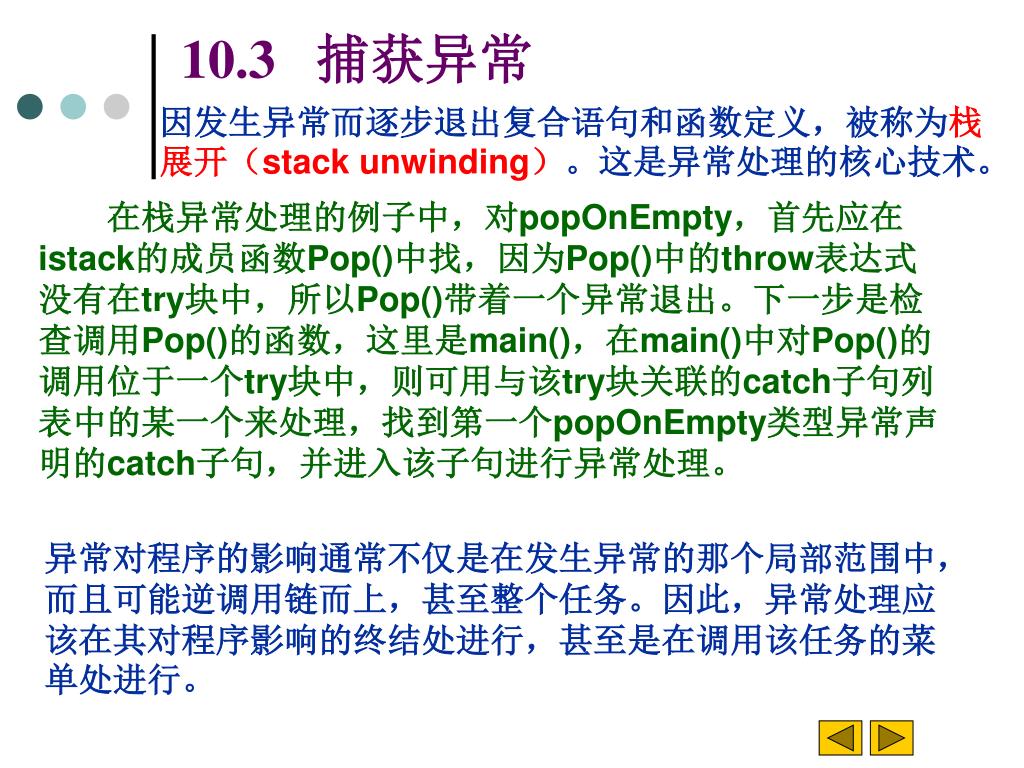 10.3 捕获异常

因发生异常而逐步退出复合语句和函数定义，被称为栈展开（stack unwinding）。这是异常处理的核心技术。

在栈异常处理的例子中，对popOnEmpty，首先应在istack的成员函数Pop()中找，因为Pop()中的throw表达式没有在try块中，所以Pop()带着一个异常退出。下一步是检查调用Pop()的函数，这里是main()，在main()中对Pop()的调用位于一个try块中，则可用与该try块关联的catch子句列表中的某一个来处理，找到第一个popOnEmpty类型异常声明的catch子句，并进入该子句进行异常处理。

异常对程序的影响通常不仅是在发生异常的那个局部范围中，而且可能逆调用链而上，甚至整个任务。因此，异常处理应该在其对程序影响的终结处进行，甚至是在调用该任务的菜单处进行。